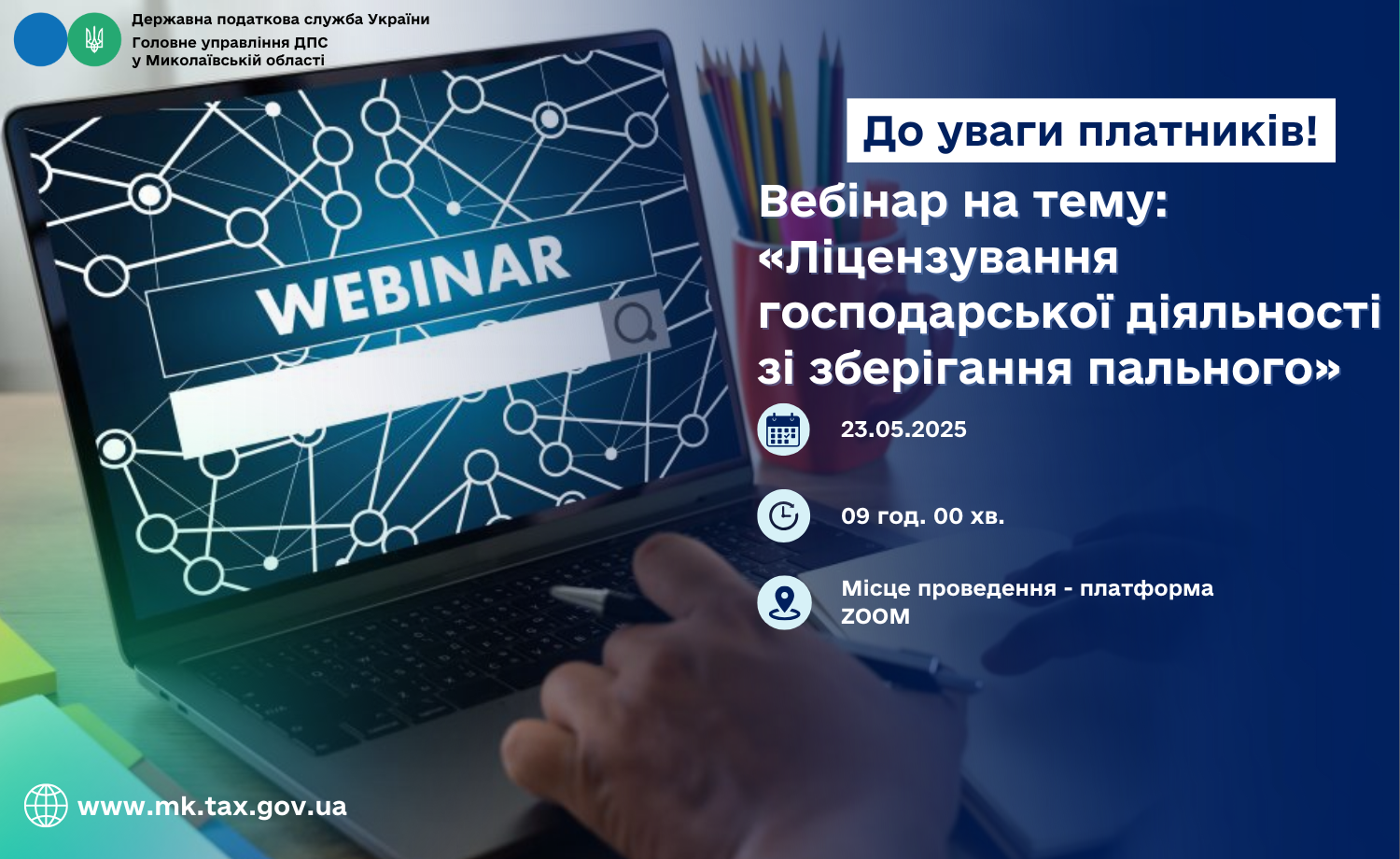 Державна податкова служба України
Головне управління ДПС у Миколаївській області

WEBINAR

До уваги платників!

Вебінар на тему: «Ліцензування господарської діяльності зі зберігання пального»

23.05.2025

09 год. 00 хв.

Місце проведення - платформа ZOOM

www.mk.tax.gov.ua